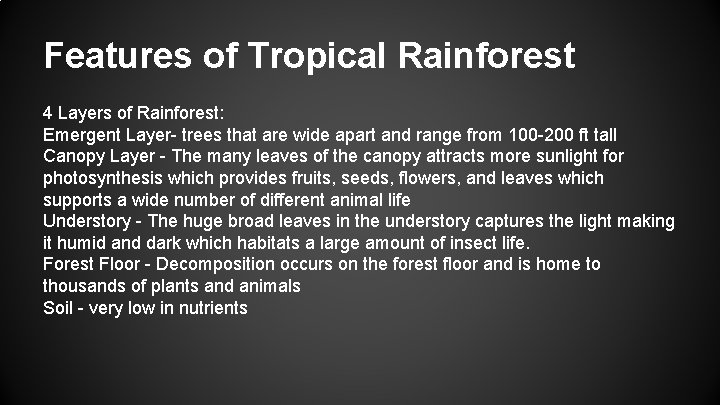 Features of Tropical Rainforest

4 Layers of Rainforest:
Emergent Layer- trees that are wide apart and range from 100-200 ft tall
Canopy Layer - The many leaves of the canopy attracts more sunlight for photosynthesis which provides fruits, seeds, flowers, and leaves which supports a wide number of different animal life
Understory - The huge broad leaves in the understory captures the light making it humid and dark which habitats a large amount of insect life.
Forest Floor - Decomposition occurs on the forest floor and is home to thousands of plants and animals
Soil - very low in nutrients